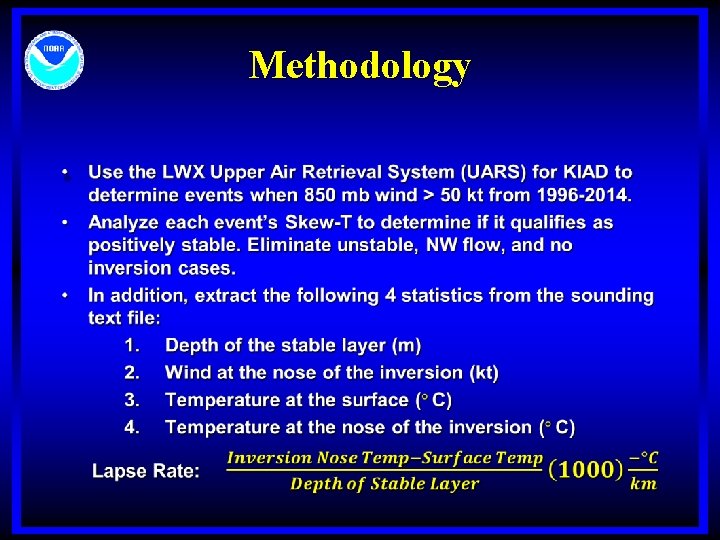 NOAA

Methodology

• Use the LWX Upper Air Retrieval System (UARS) for KIAD to determine events when 850 mb wind > 50 kt from 1996-2014.
• Analyze each event's Skew-T to determine if it qualifies as positively stable. Eliminate unstable, NW flow, and no inversion cases.
• In addition, extract the following 4 statistics from the sounding text file:
1. Depth of the stable layer (m)
2. Wind at the nose of the inversion (kt)
3. Temperature at the surface (° C)
4. Temperature at the nose of the inversion (° C)

Lapse Rate: $\frac{Inversion\ Nose\ Temp - Surface\ Temp}{Depth\ of\ Stable\ Layer}(1000)\frac{-°C}{km}$